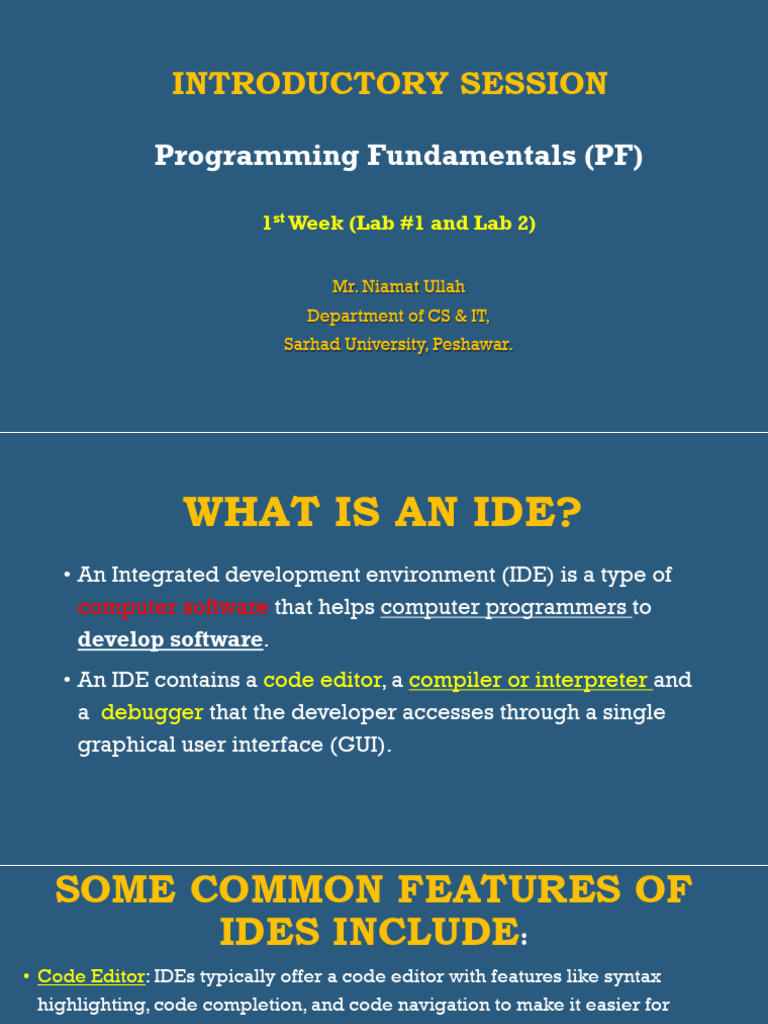 INTRODUCTORY SESSION

Programming Fundamentals (PF)

1$^{st}$ Week (Lab #1 and Lab 2)

Mr. Niamat Ullah
Department of CS & IT,
Sarhad University, Peshawar.

WHAT IS AN IDE?

• An Integrated development environment (IDE) is a type of computer software that helps computer programmers to develop software.

• An IDE contains a code editor, a compiler or interpreter and a debugger that the developer accesses through a single graphical user interface (GUI).

SOME COMMON FEATURES OF IDES INCLUDE:

• Code Editor: IDEs typically offer a code editor with features like syntax highlighting, code completion, and code navigation to make it easier for